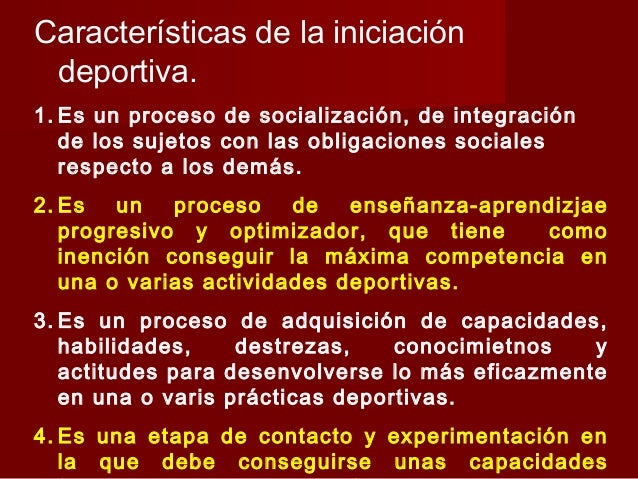 Características de la iniciación deportiva.

1. Es un proceso de socialización, de integración de los sujetos con las obligaciones sociales respecto a los demás.

2. Es un proceso de enseñanza-aprendizjae progresivo y optimizador, que tiene como inención conseguir la máxima competencia en una o varias actividades deportivas.

3. Es un proceso de adquisición de capacidades, habilidades, destrezas, conocimietnos y actitudes para desenvolverse lo más eficazmente en una o varis prácticas deportivas.

4. Es una etapa de contacto y experimentación en la que debe conseguirse unas capacidades